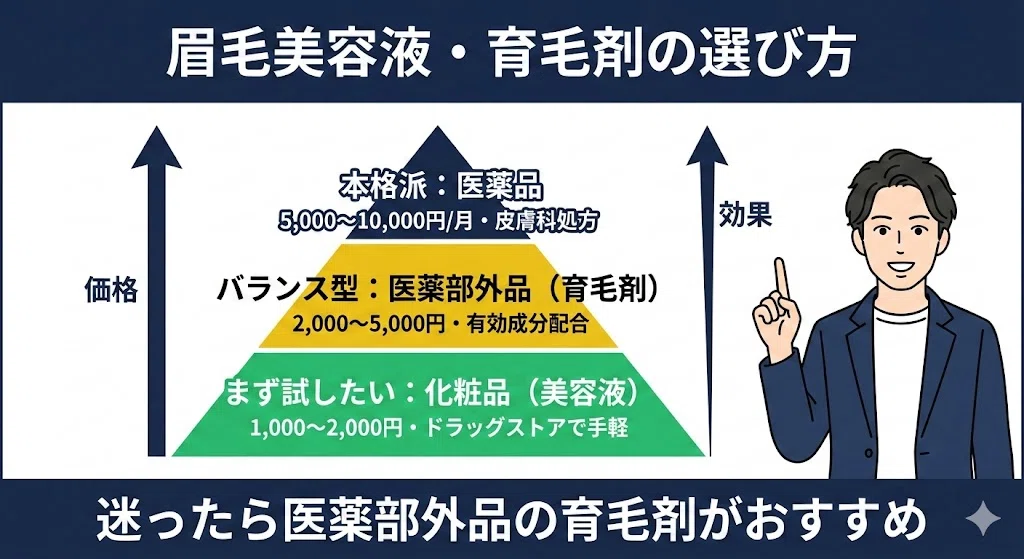 眉毛美容液・育毛剤の選び方

価格

本格派：医薬品
5,000〜10,000円/月・皮膚科処方

バランス型：医薬部外品（育毛剤）
2,000〜5,000円・有効成分配合

まず試したい：化粧品（美容液）
1,000〜2,000円・ドラッグストアで手軽

効果

迷ったら医薬部外品の育毛剤がおすすめ